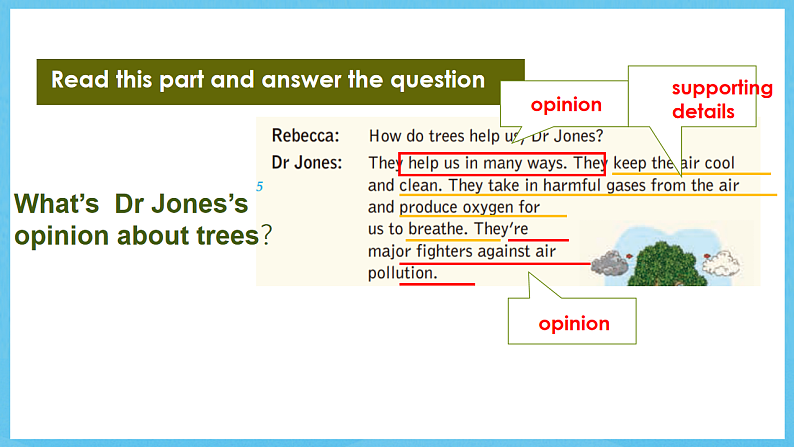 Read this part and answer the question

What's Dr Jones's opinion about trees?

opinion

supporting details

Rebecca: How do trees help us, Dr Jones?

Dr Jones: They help us in many ways. They keep the air cool and clean. They take in harmful gases from the air and produce oxygen for us to breathe. They're major fighters against air pollution.

5

opinion